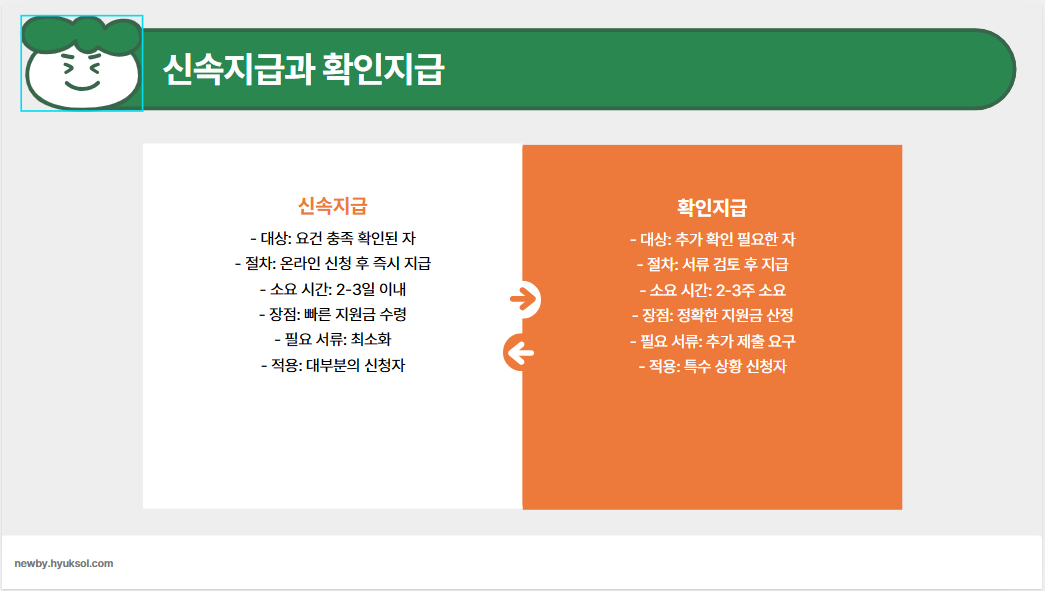 신속지급과 확인지급

신속지급
- 대상: 요건 충족 확인된 자
- 절차: 온라인 신청 후 즉시 지급
- 소요 시간: 2-3일 이내
- 장점: 빠른 지원금 수령
- 필요 서류: 최소화
- 적용: 대부분의 신청자

확인지급
- 대상: 추가 확인 필요한 자
- 절차: 서류 검토 후 지급
- 소요 시간: 2-3주 소요
- 장점: 정확한 지원금 산정
- 필요 서류: 추가 제출 요구
- 적용: 특수 상황 신청자

newby.hyuksol.com